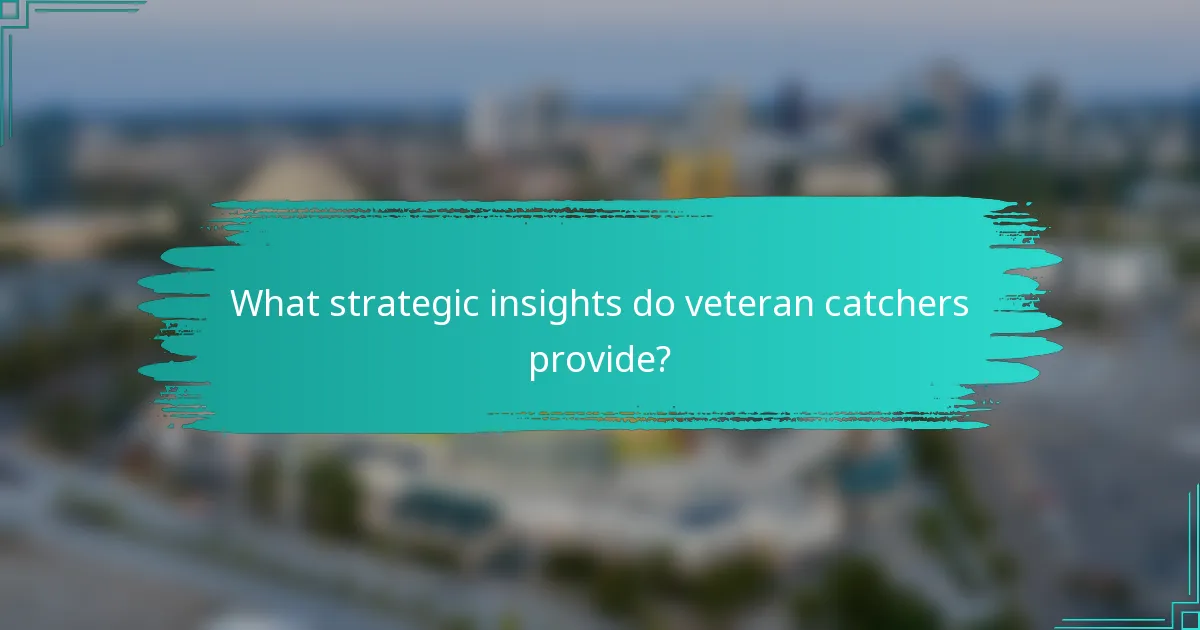 What strategic insights do veteran catchers provide?